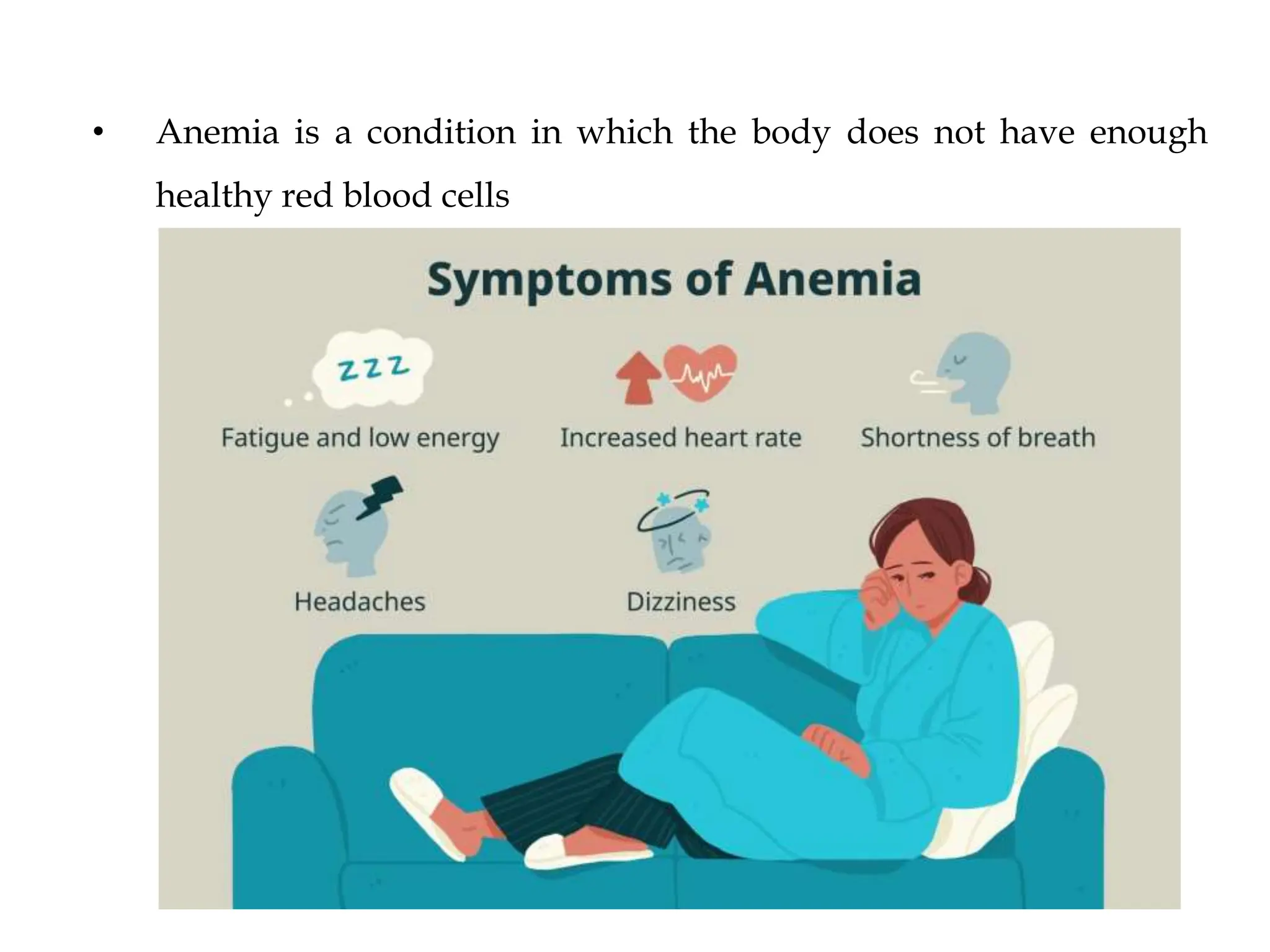 • Anemia is a condition in which the body does not have enough healthy red blood cells

Symptoms of Anemia

zzz

Fatigue and low energy

Increased heart rate

Shortness of breath

Headaches

Dizziness